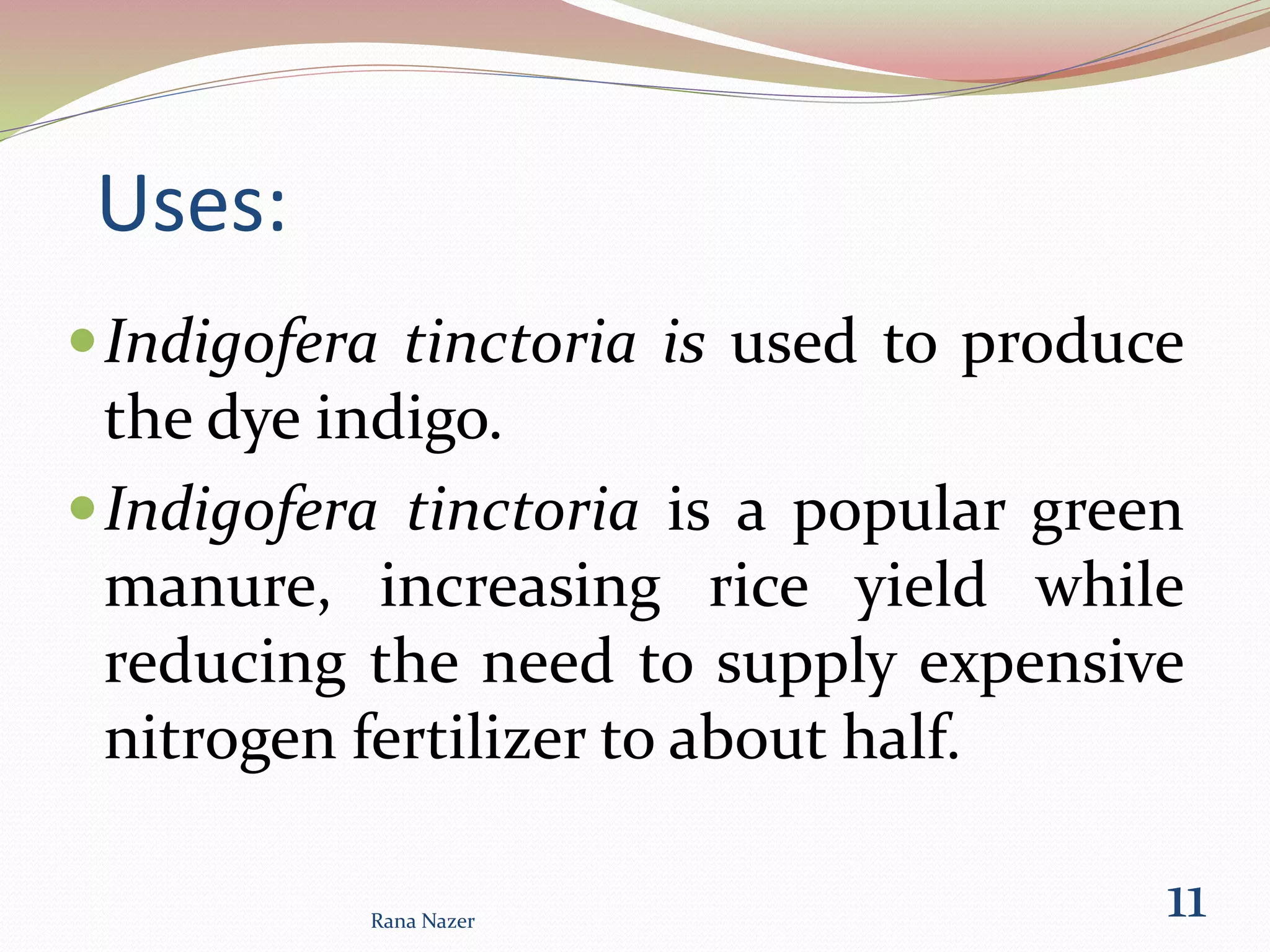 Uses:

Indigofera tinctoria is used to produce the dye indigo.

Indigofera tinctoria is a popular green manure, increasing rice yield while reducing the need to supply expensive nitrogen fertilizer to about half.

Rana Nazer

11